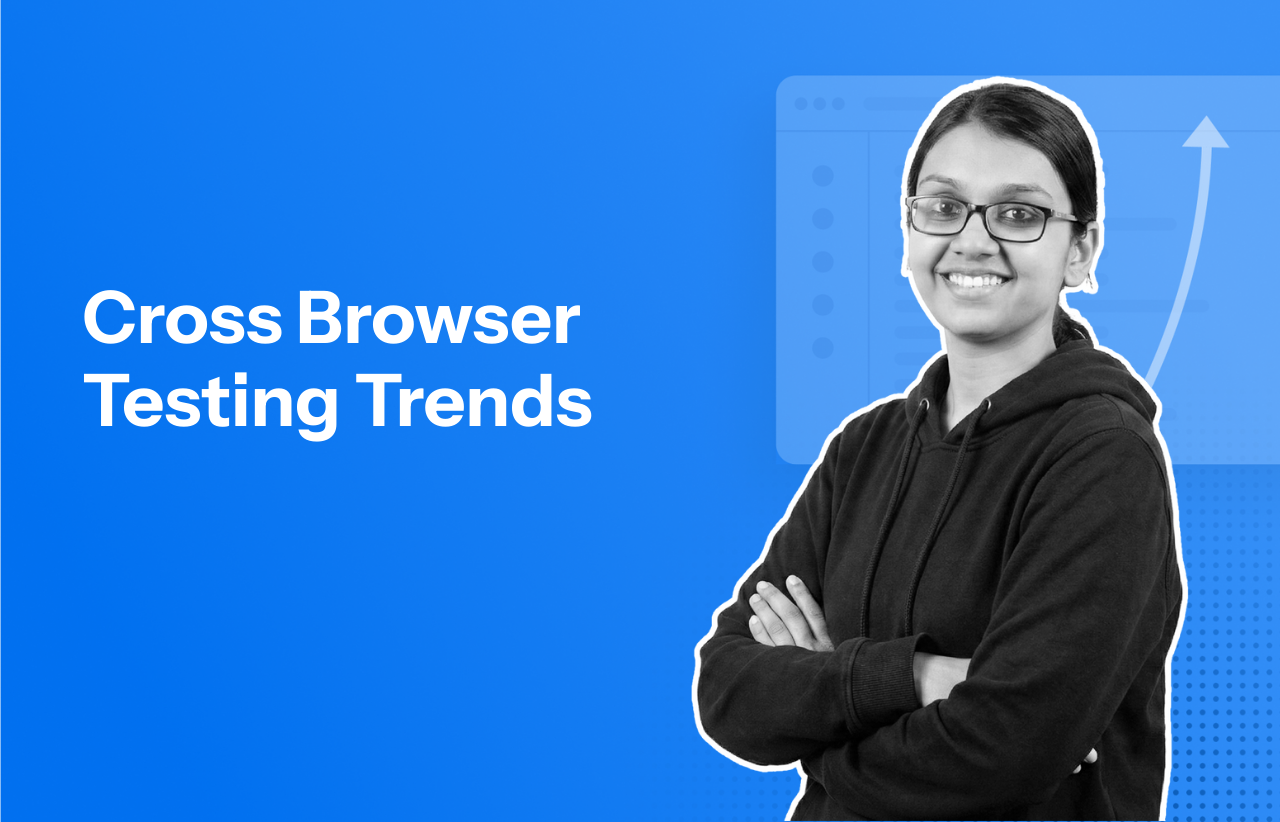 Cross Browser Testing Trends